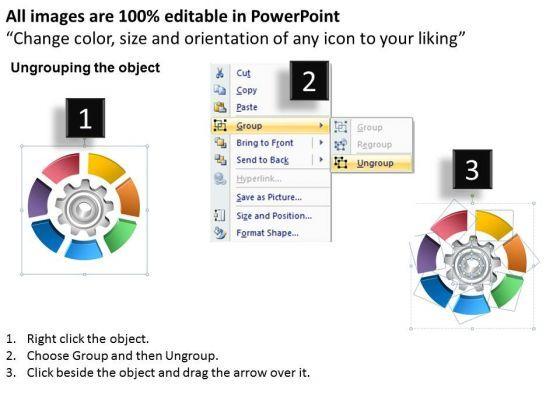 All images are 100% editable in PowerPoint
“Change color, size and orientation of any icon to your liking”

Ungrouping the object

1

Cut
Copy
Paste
Group
Bring to Front
Send to Back
Hyperlink...
Save as Picture...
Size and Position...
Format Shape...

2

Group
Regroup
Ungroup

3

1. Right click the object.
2. Choose Group and then Ungroup.
3. Click beside the object and drag the arrow over it.